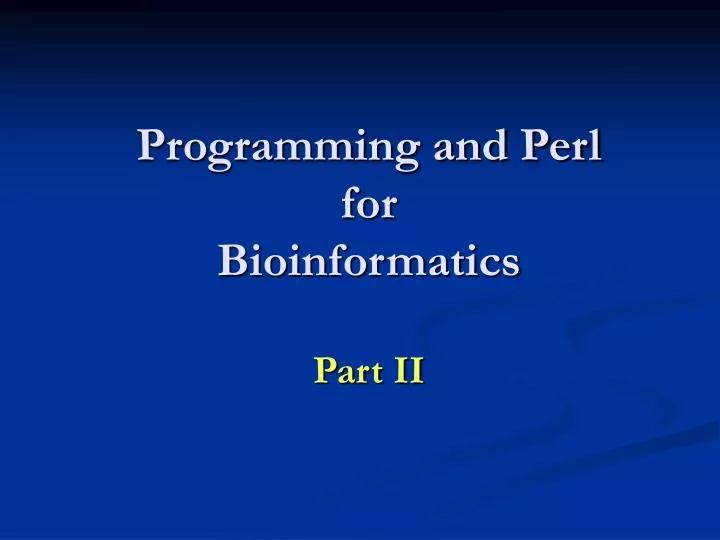 Programming and Perl
for
Bioinformatics

Part II